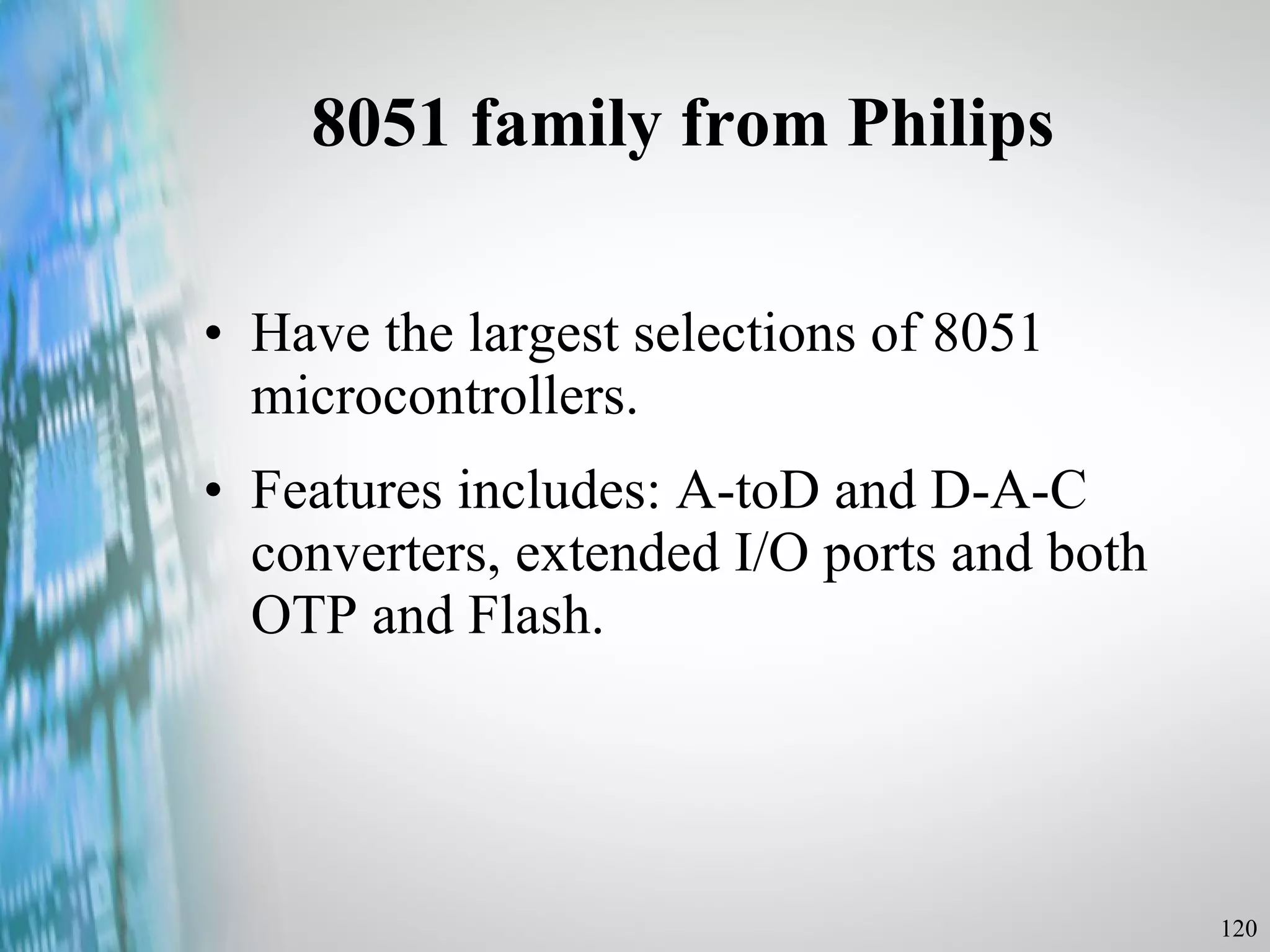 8051 family from Philips

• Have the largest selections of 8051 microcontrollers.

• Features includes: A-toD and D-A-C converters, extended I/O ports and both OTP and Flash.

120